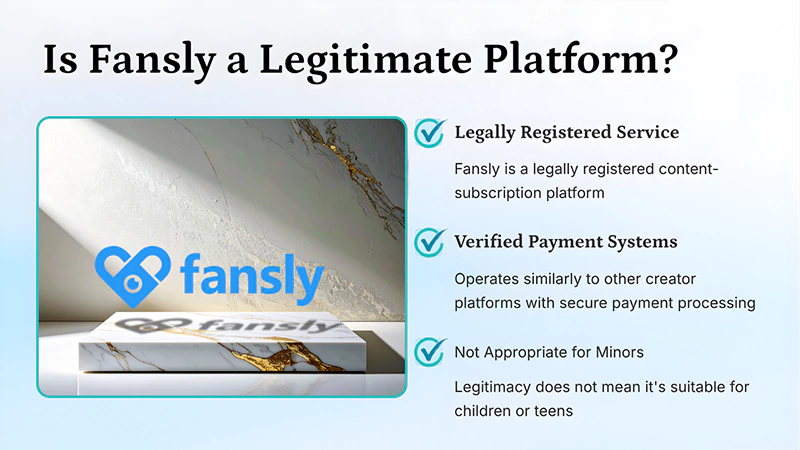 Is Fansly a Legitimate Platform?

fansly

fansly

Legally Registered Service

Fansly is a legally registered content-subscription platform

Verified Payment Systems

Operates similarly to other creator platforms with secure payment processing

Not Appropriate for Minors

Legitimacy does not mean it's suitable for children or teens